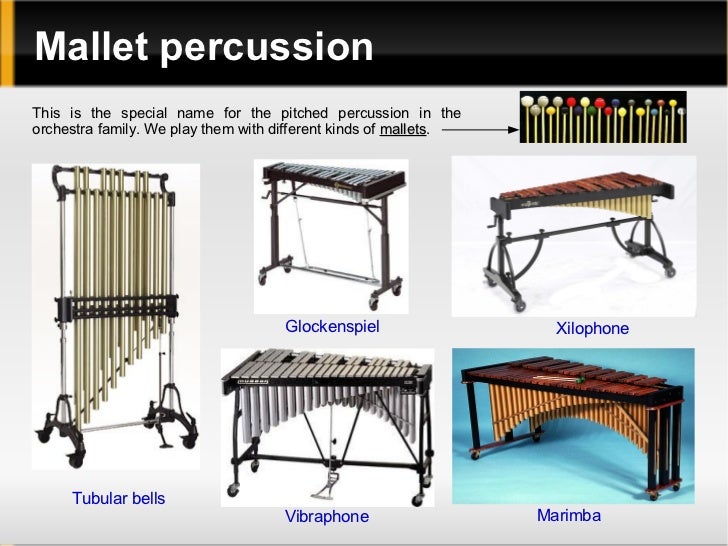 Mallet percussion

This is the special name for the pitched percussion in the orchestra family. We play them with different kinds of mallets.

Glockenspiel

Xilophone

Tubular bells

Vibraphone

Marimba